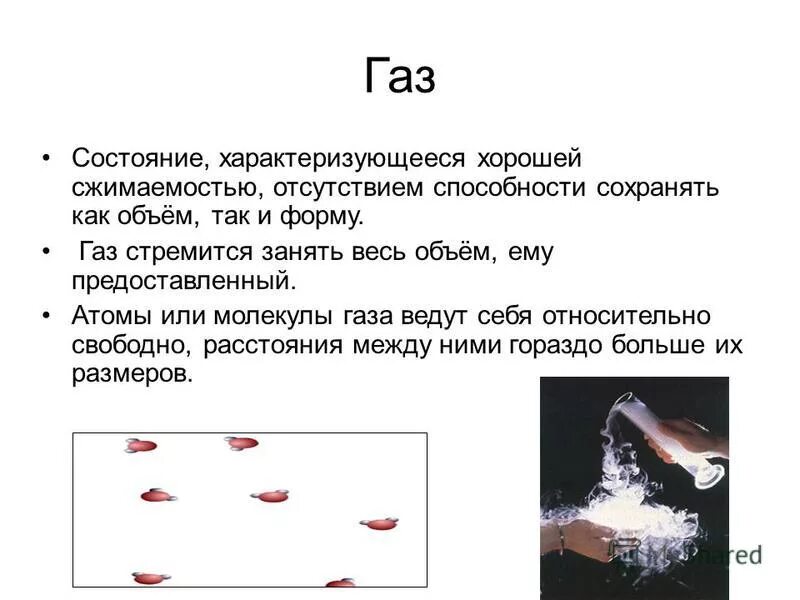 Газ

• Состояние, характеризующееся хорошей сжимаемостью, отсутствием способности сохранять как объём, так и форму.

• Газ стремится занять весь объём, ему предоставленный.

• Атомы или молекулы газа ведут себя относительно свободно, расстояния между ними гораздо больше их размеров.

MyShared